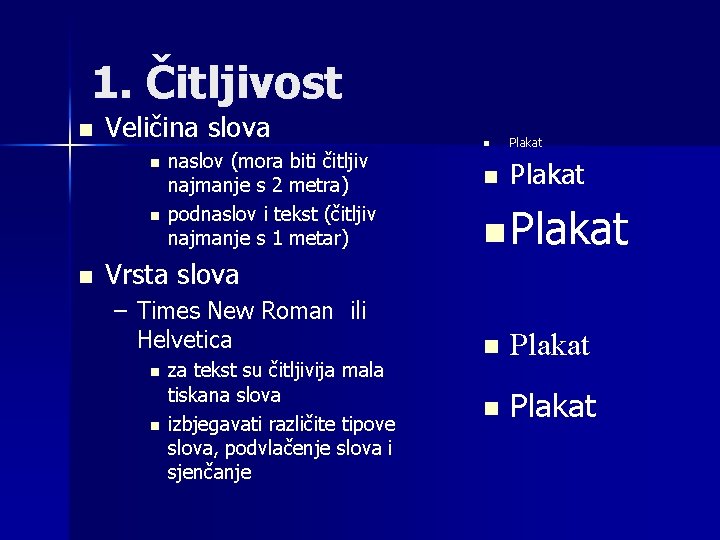 1. Čitljivost

Veličina slova

naslov (mora biti čitljiv najmanje s 2 metra)

podnaslov i tekst (čitljiv najmanje s 1 metar)

Vrsta slova

– Times New Roman ili Helvetica

za tekst su čitljivija mala tiskana slova

izbjegavati različite tipove slova, podvlačenje slova i sjenčanje

Plakat

Plakat

Plakat

Plakat

Plakat